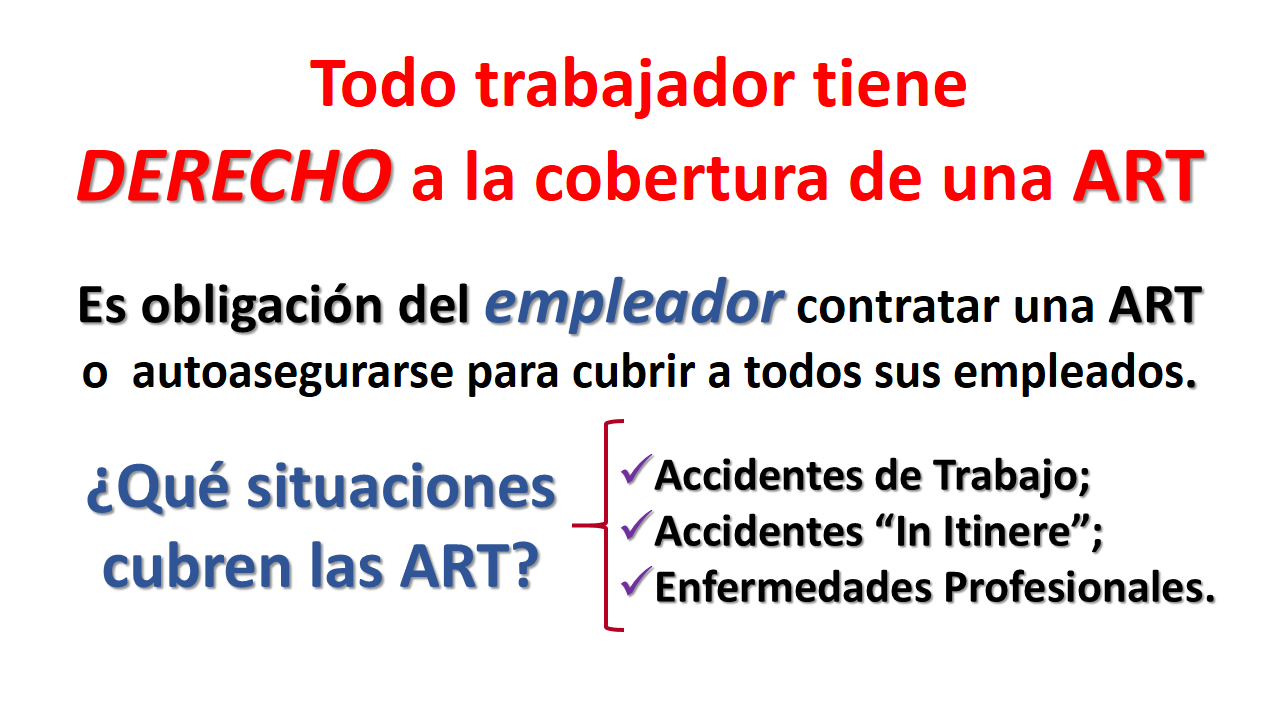 Todo trabajador tiene
DERECHO a la cobertura de una ART

Es obligación del empleador contratar una ART o autoasegurarse para cubrir a todos sus empleados.

¿Qué situaciones cubren las ART?

✓Accidentes de Trabajo;
✓Accidentes “In Itinere”;
✓Enfermedades Profesionales.